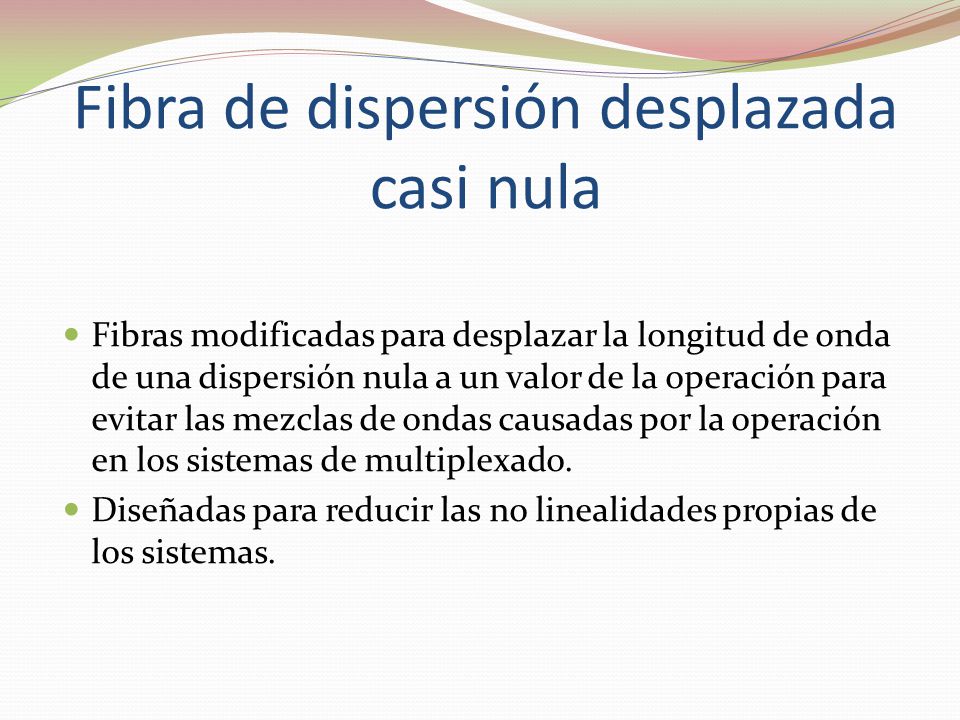 Fibra de dispersión desplazada casi nula

Fibras modificadas para desplazar la longitud de onda de una dispersión nula a un valor de la operación para evitar las mezclas de ondas causadas por la operación en los sistemas de multiplexado.

Diseñadas para reducir las no linealidades propias de los sistemas.